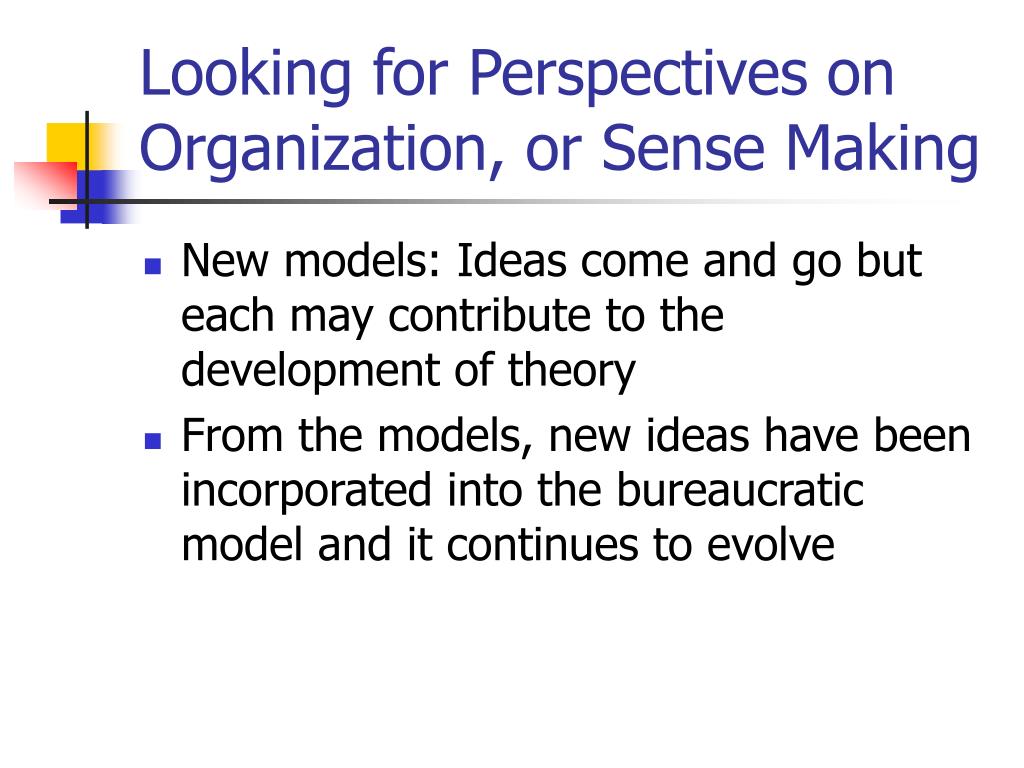 Looking for Perspectives on Organization, or Sense Making

- New models: Ideas come and go but each may contribute to the development of theory
- From the models, new ideas have been incorporated into the bureaucratic model and it continues to evolve